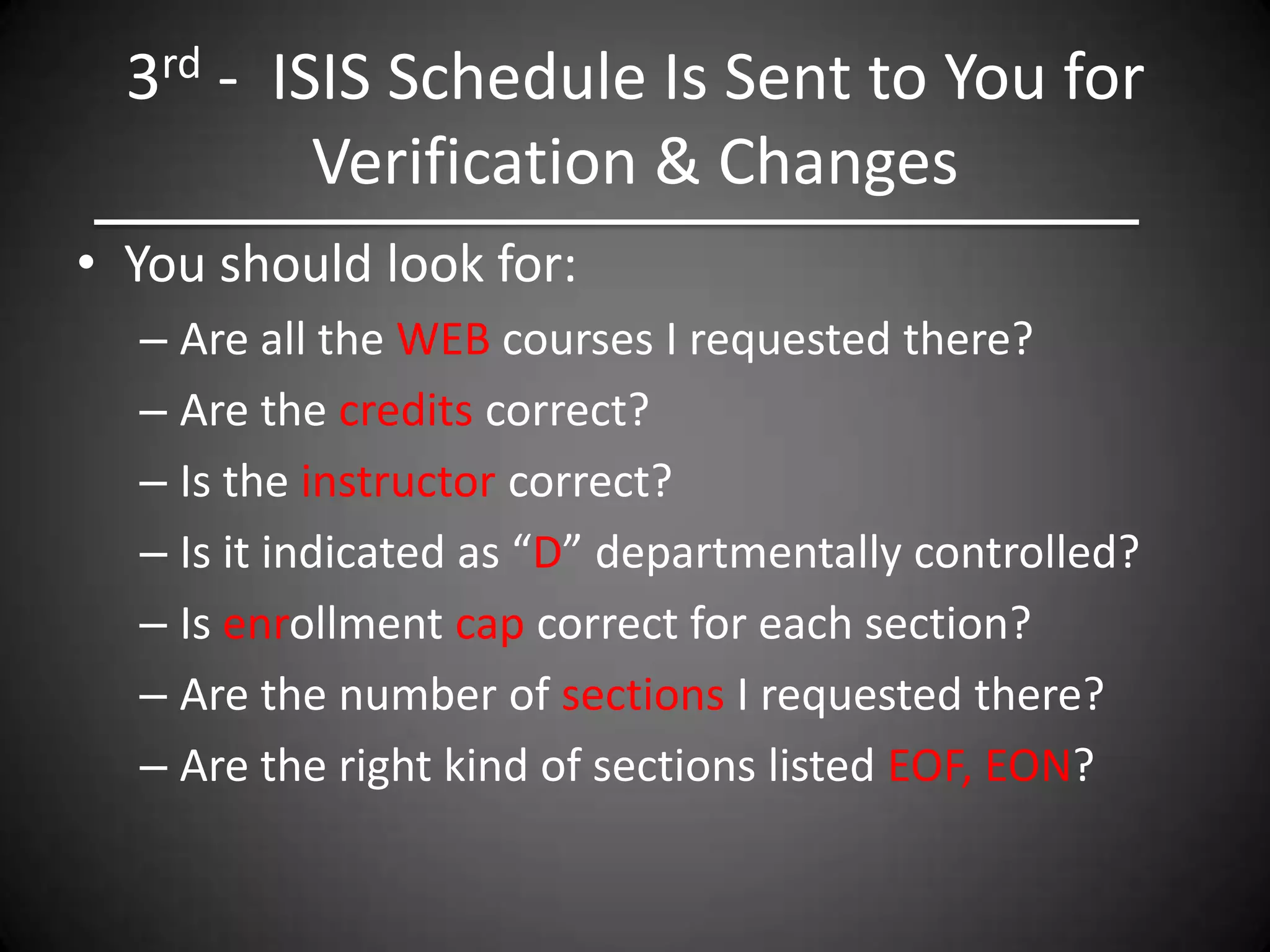 3rd - ISIS Schedule Is Sent to You for Verification & Changes

• You should look for:
– Are all the WEB courses I requested there?
– Are the credits correct?
– Is the instructor correct?
– Is it indicated as “D” departmentally controlled?
– Is enrollment cap correct for each section?
– Are the number of sections I requested there?
– Are the right kind of sections listed EOF, EON?